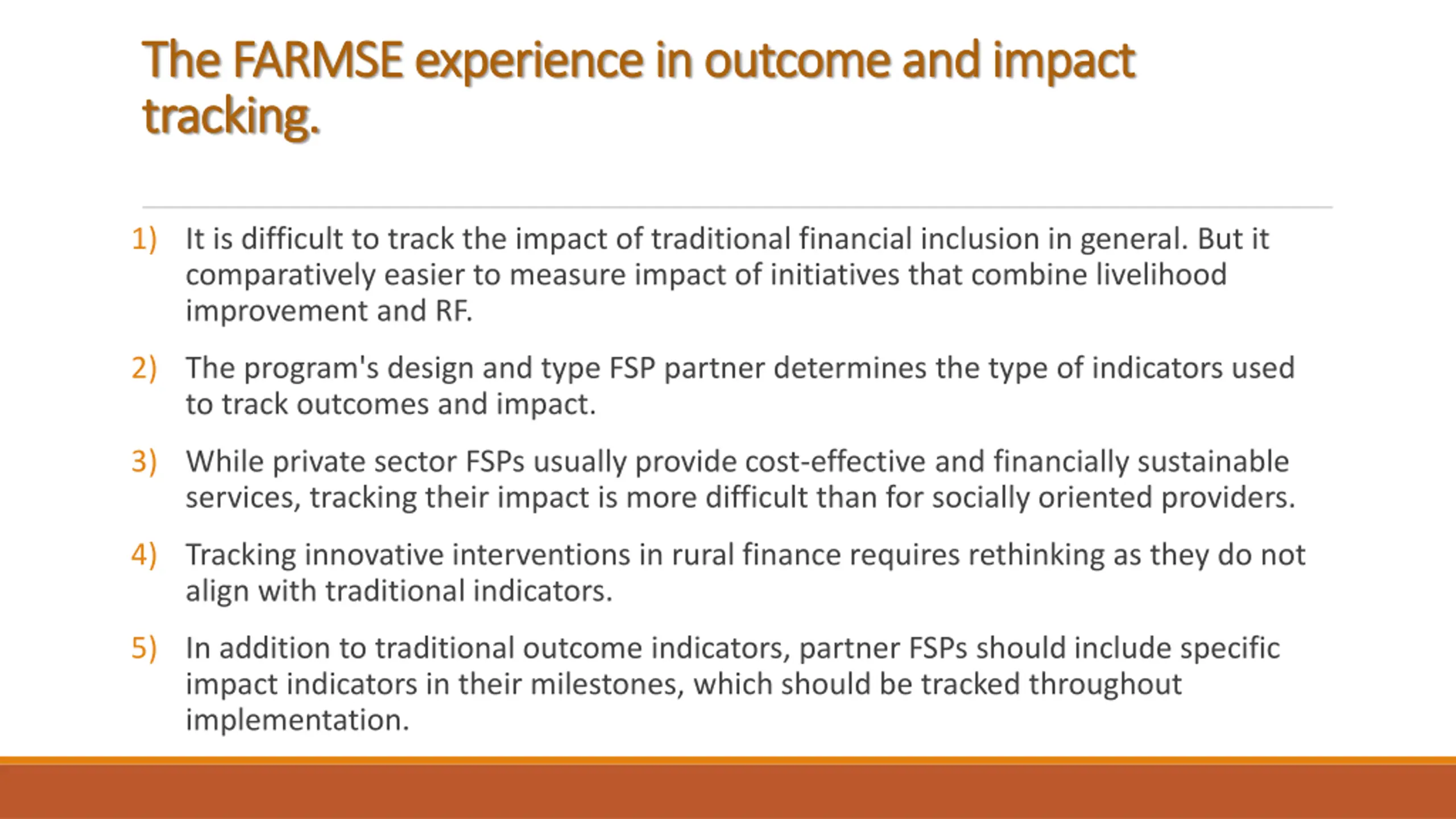 The FARMSE experience in outcome and impact tracking.

1) It is difficult to track the impact of traditional financial inclusion in general. But it comparatively easier to measure impact of initiatives that combine livelihood improvement and RF.

2) The program's design and type FSP partner determines the type of indicators used to track outcomes and impact.

3) While private sector FSPs usually provide cost-effective and financially sustainable services, tracking their impact is more difficult than for socially oriented providers.

4) Tracking innovative interventions in rural finance requires rethinking as they do not align with traditional indicators.

5) In addition to traditional outcome indicators, partner FSPs should include specific impact indicators in their milestones, which should be tracked throughout implementation.